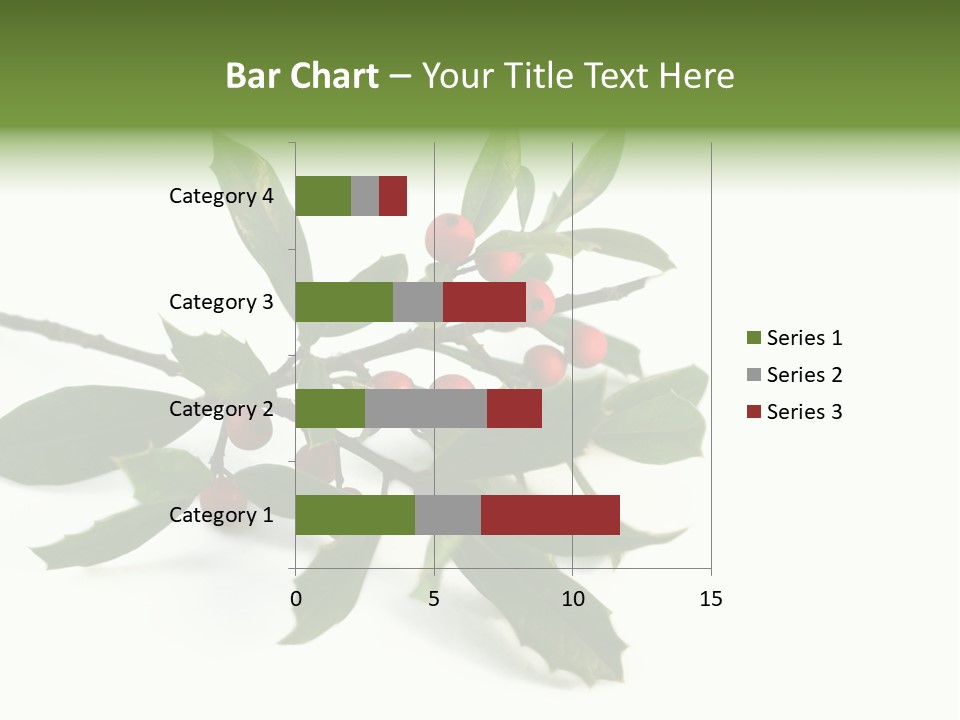 Bar Chart – Your Title Text Here

Category 4
Category 3
Category 2
Category 1

0
5
10
15

Series 1
Series 2
Series 3